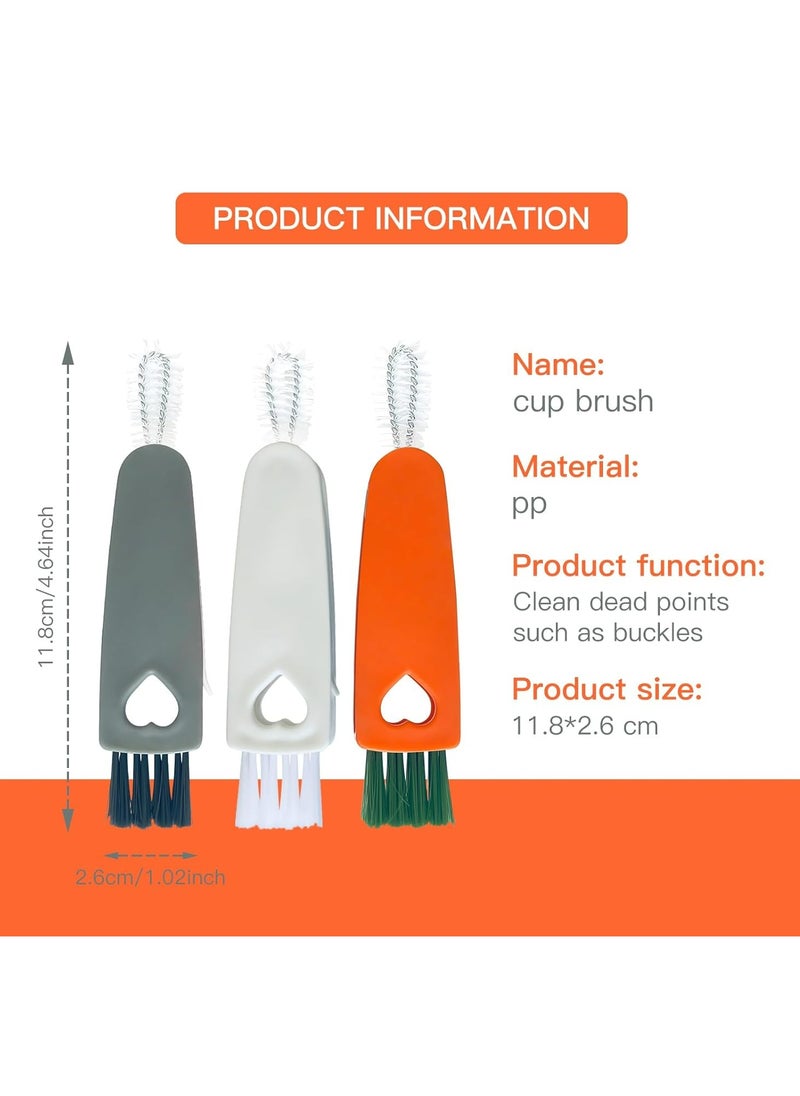 PRODUCT INFORMATION

11.8cm/4.64inch

2.6cm/1.02inch

Name:
cup brush

Material:
pp

Product function:
Clean dead points such as buckles

Product size:
11.8*2.6 cm